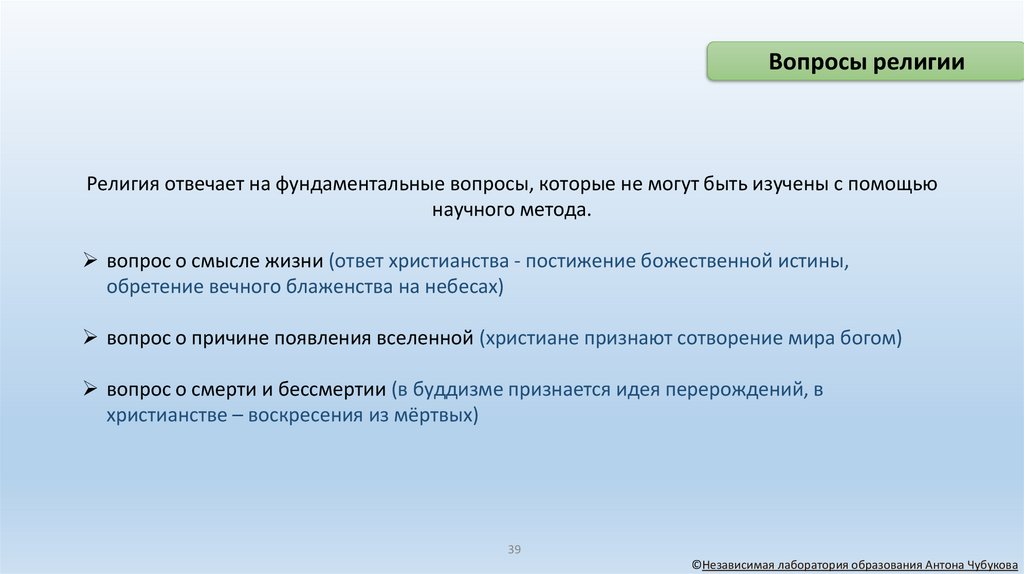 Вопросы религии

Религия отвечает на фундаментальные вопросы, которые не могут быть изучены с помощью научного метода.

➢ вопрос о смысле жизни (ответ христианства - постижение божественной истины, обретение вечного блаженства на небесах)

➢ вопрос о причине появления вселенной (христиане признают сотворение мира богом)

➢ вопрос о смерти и бессмертии (в буддизме признается идея перерождений, в христианстве – воскресения из мёртвых)

39

©Независимая лаборатория образования Антона Чубукова